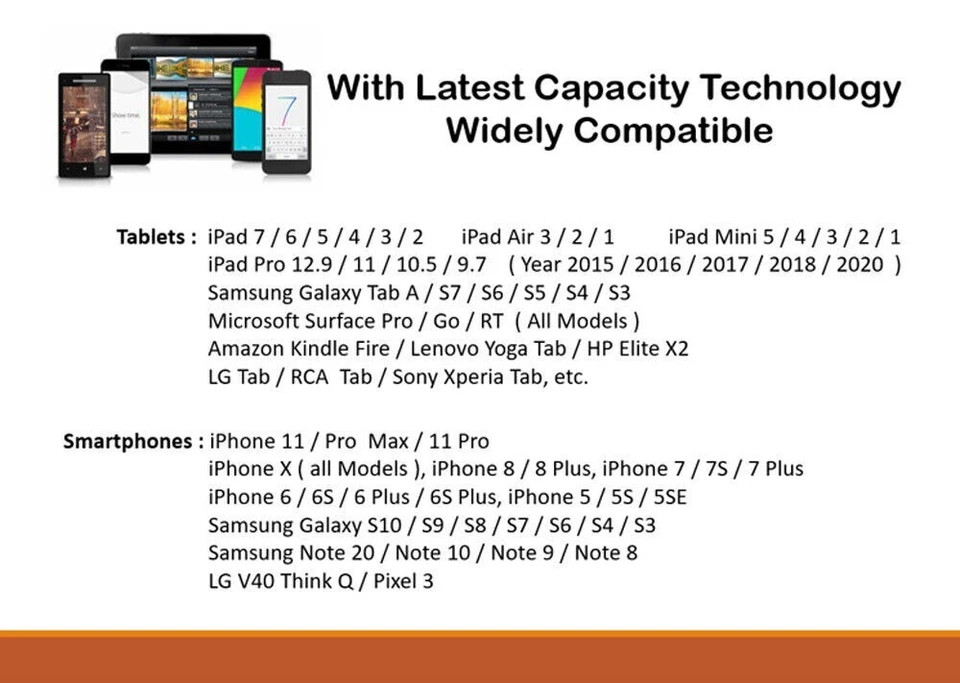 With Latest Capacity Technology
Widely Compatible

Tablets : iPad 7 / 6 / 5 / 4 / 3 / 2 iPad Air 3 / 2 / 1 iPad Mini 5 / 4 / 3 / 2 / 1
iPad Pro 12.9 / 11 / 10.5 / 9.7 ( Year 2015 / 2016 / 2017 / 2018 / 2020 )
Samsung Galaxy Tab A / S7 / S6 / S5 / S4 / S3
Microsoft Surface Pro / Go / RT ( All Models )
Amazon Kindle Fire / Lenovo Yoga Tab / HP Elite X2
LG Tab / RCA Tab / Sony Xperia Tab, etc.

Smartphones : iPhone 11 / Pro Max / 11 Pro
iPhone X ( all Models ), iPhone 8 / 8 Plus, iPhone 7 / 7S / 7 Plus
iPhone 6 / 6S / 6 Plus / 6S Plus, iPhone 5 / 5S / 5SE
Samsung Galaxy S10 / S9 / S8 / S7 / S6 / S4 / S3
Samsung Note 20 / Note 10 / Note 9 / Note 8
LG V40 Think Q / Pixel 3